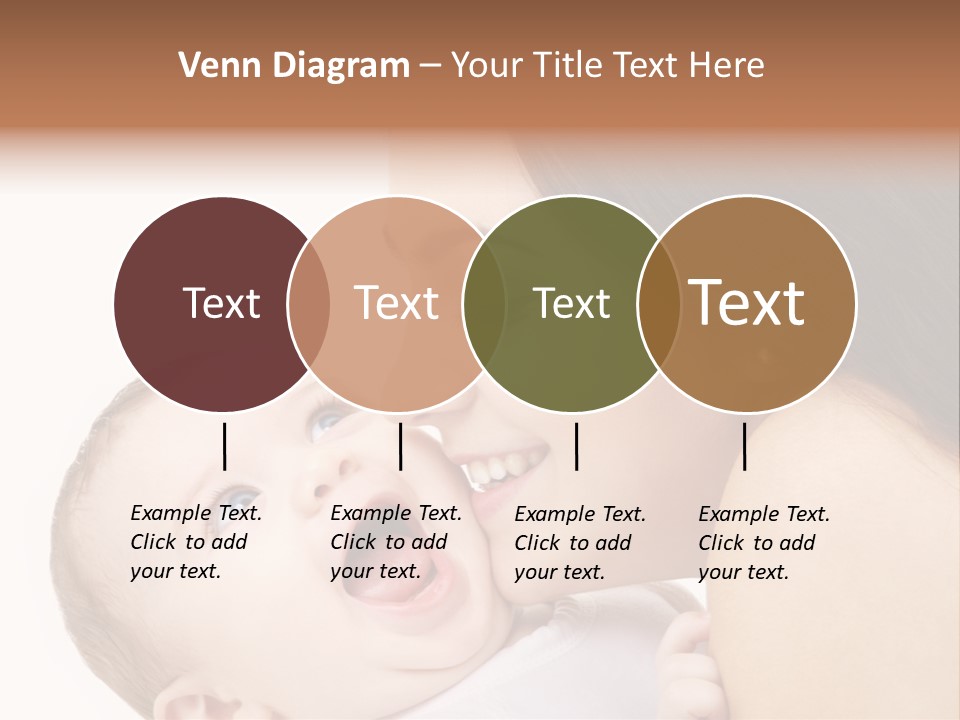 Venn Diagram – Your Title Text Here

Text

Text

Text

Text

Example Text. Click to add your text.

Example Text. Click to add your text.

Example Text. Click to add your text.

Example Text. Click to add your text.